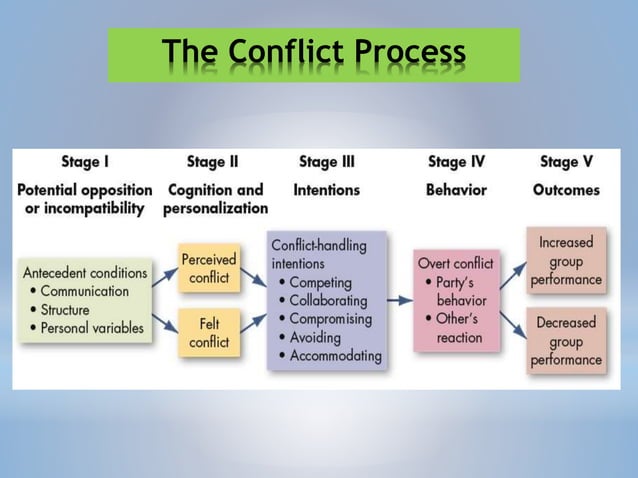 The Conflict Process

Stage I
Potential opposition or incompatibility

Stage II
Cognition and personalization

Stage III
Intentions

Stage IV
Behavior

Stage V
Outcomes

Antecedent conditions
• Communication
• Structure
• Personal variables

Perceived conflict

Felt conflict

Conflict-handling intentions
• Competing
• Collaborating
• Compromising
• Avoiding
• Accommodating

Overt conflict
• Party's behavior
• Other's reaction

Increased group performance

Decreased group performance